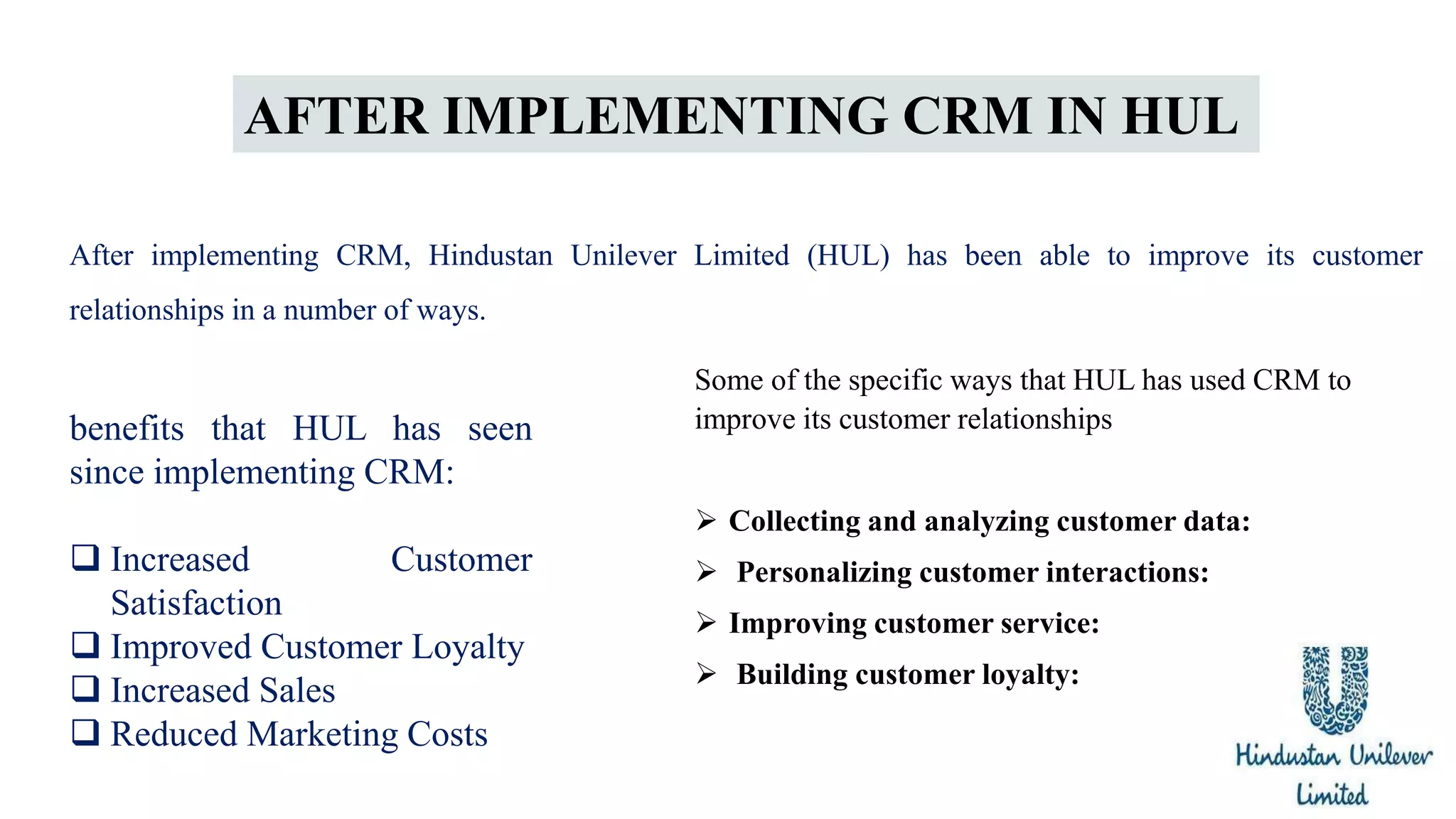 AFTER IMPLEMENTING CRM IN HUL

After implementing CRM, Hindustan Unilever Limited (HUL) has been able to improve its customer relationships in a number of ways.

benefits that HUL has seen since implementing CRM:

❑ Increased Customer Satisfaction
❑ Improved Customer Loyalty
❑ Increased Sales
❑ Reduced Marketing Costs

Some of the specific ways that HUL has used CRM to improve its customer relationships

➢ Collecting and analyzing customer data:
➢ Personalizing customer interactions:
➢ Improving customer service:
➢ Building customer loyalty:

Hindustan Unilever Limited